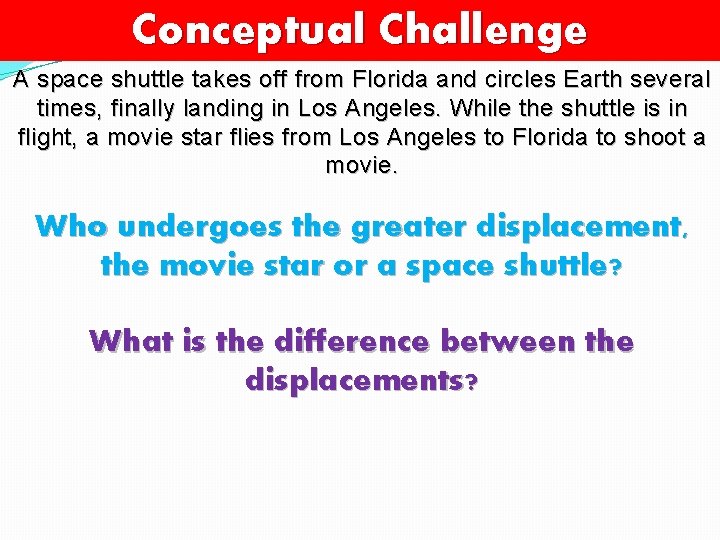 Conceptual Challenge

A space shuttle takes off from Florida and circles Earth several times, finally landing in Los Angeles. While the shuttle is in flight, a movie star flies from Los Angeles to Florida to shoot a movie.

Who undergoes the greater displacement, the movie star or a space shuttle?

What is the difference between the displacements?